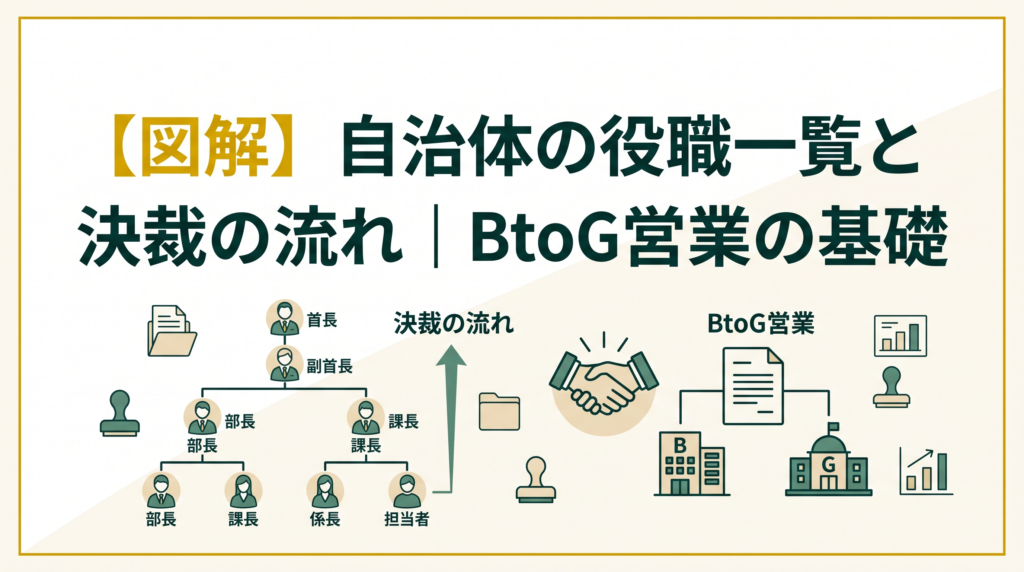 【図解】自治体の役職一覧と決裁の流れ｜BtoG営業の基礎

首長
副首長
部長
部長
課長
課長
部長
課長
係長
担当者

決裁の流れ

BtoG営業

B
G